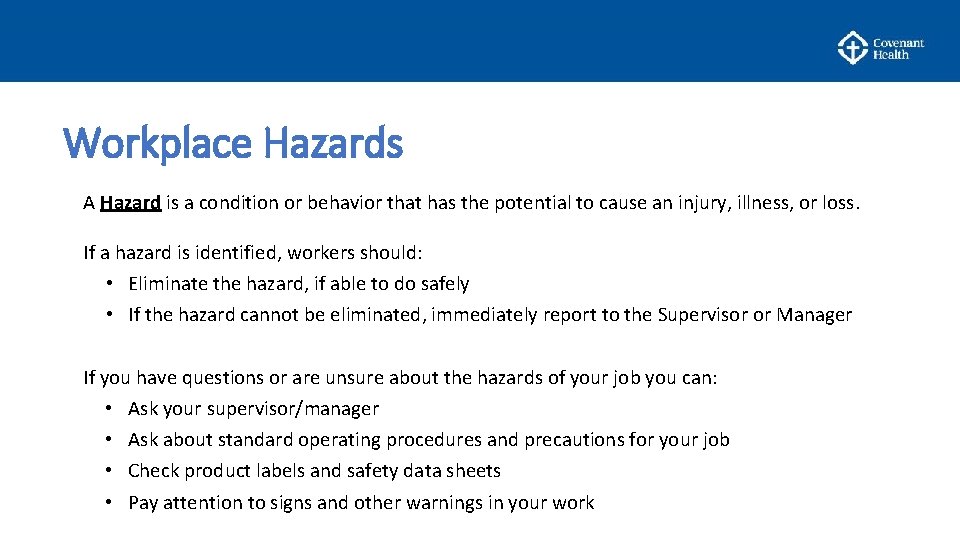 Covenant Health

Workplace Hazards

A Hazard is a condition or behavior that has the potential to cause an injury, illness, or loss.

If a hazard is identified, workers should:
• Eliminate the hazard, if able to do safely
• If the hazard cannot be eliminated, immediately report to the Supervisor or Manager

If you have questions or are unsure about the hazards of your job you can:
• Ask your supervisor/manager
• Ask about standard operating procedures and precautions for your job
• Check product labels and safety data sheets
• Pay attention to signs and other warnings in your work